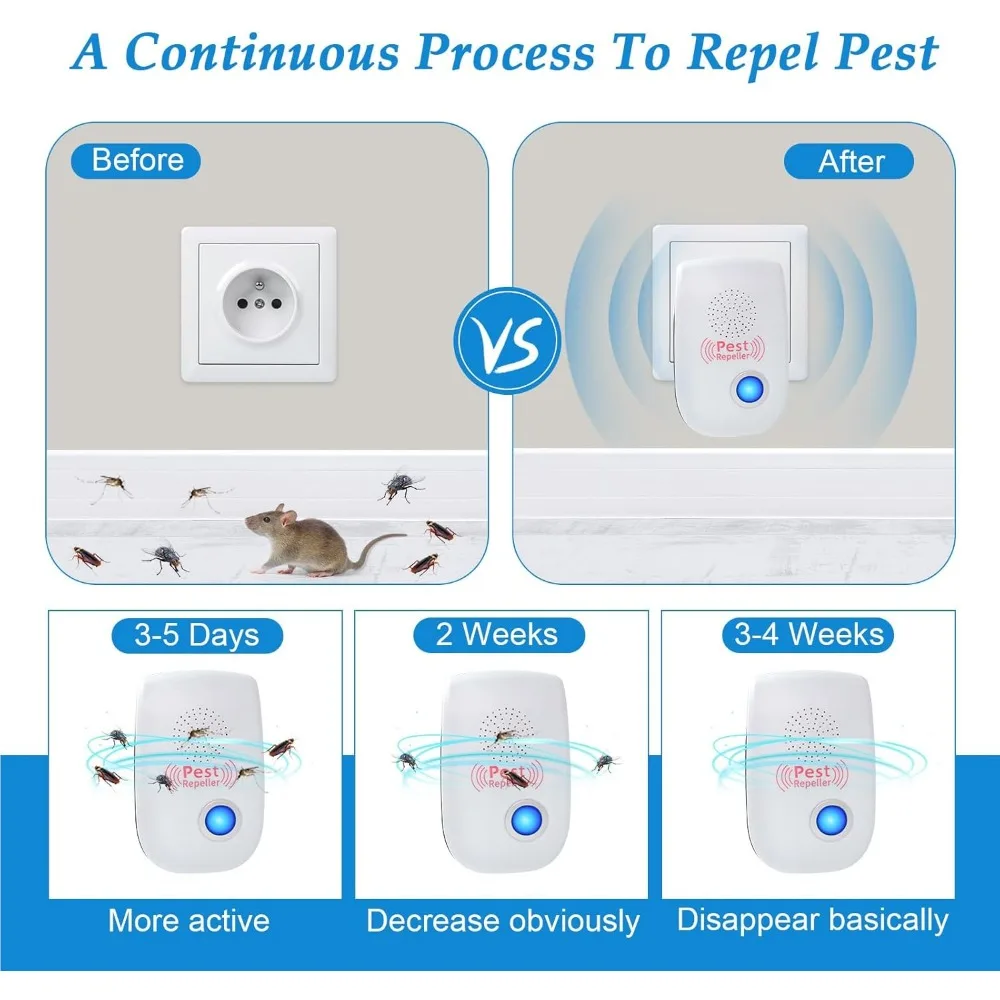 A Continuous Process To Repel Pest

Before

VS

After

Pest Repeller

3-5 Days

Pest Repeller

More active

2 Weeks

Pest Repeller

Decrease obviously

3-4 Weeks

Pest Repeller

Disappear basically